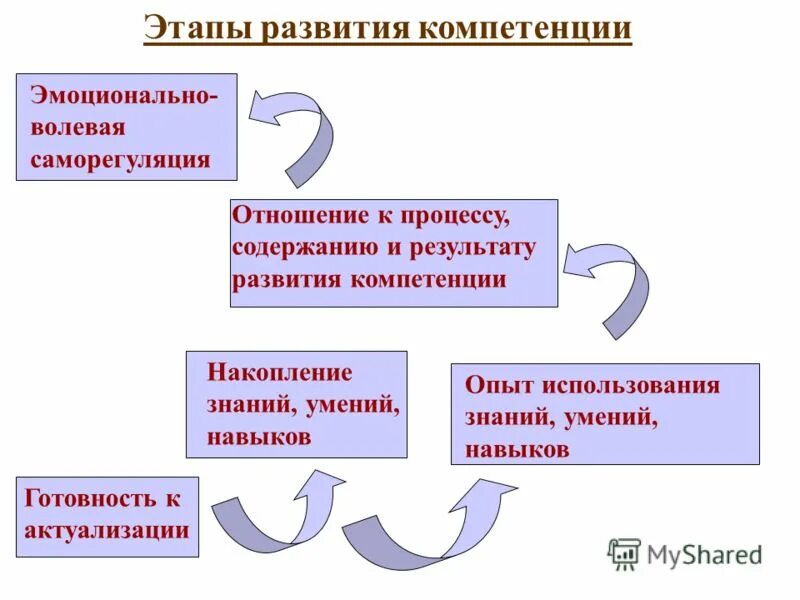 Этапы развития компетенции

Эмоционально-волевая саморегуляция

Отношение к процессу, содержанию и результату развития компетенции

Накопление знаний, умений, навыков

Опыт использования знаний, умений, навыков

Готовность к актуализации

MyShared